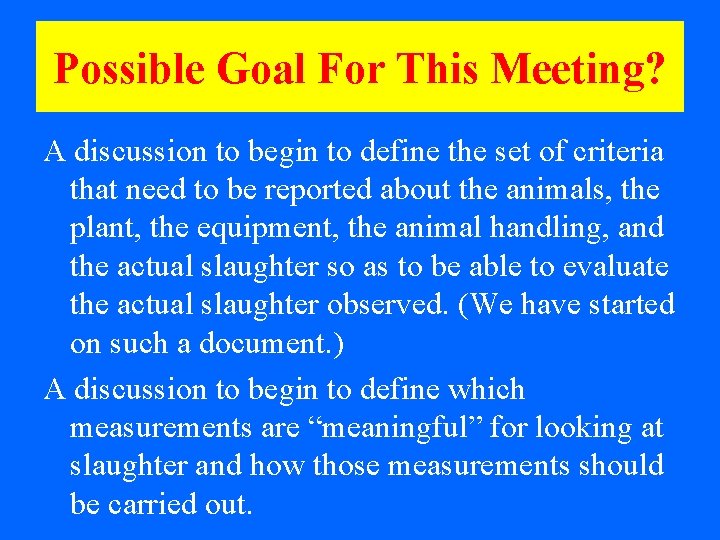 Possible Goal For This Meeting?

A discussion to begin to define the set of criteria that need to be reported about the animals, the plant, the equipment, the animal handling, and the actual slaughter so as to be able to evaluate the actual slaughter observed. (We have started on such a document.)

A discussion to begin to define which measurements are “meaningful” for looking at slaughter and how those measurements should be carried out.